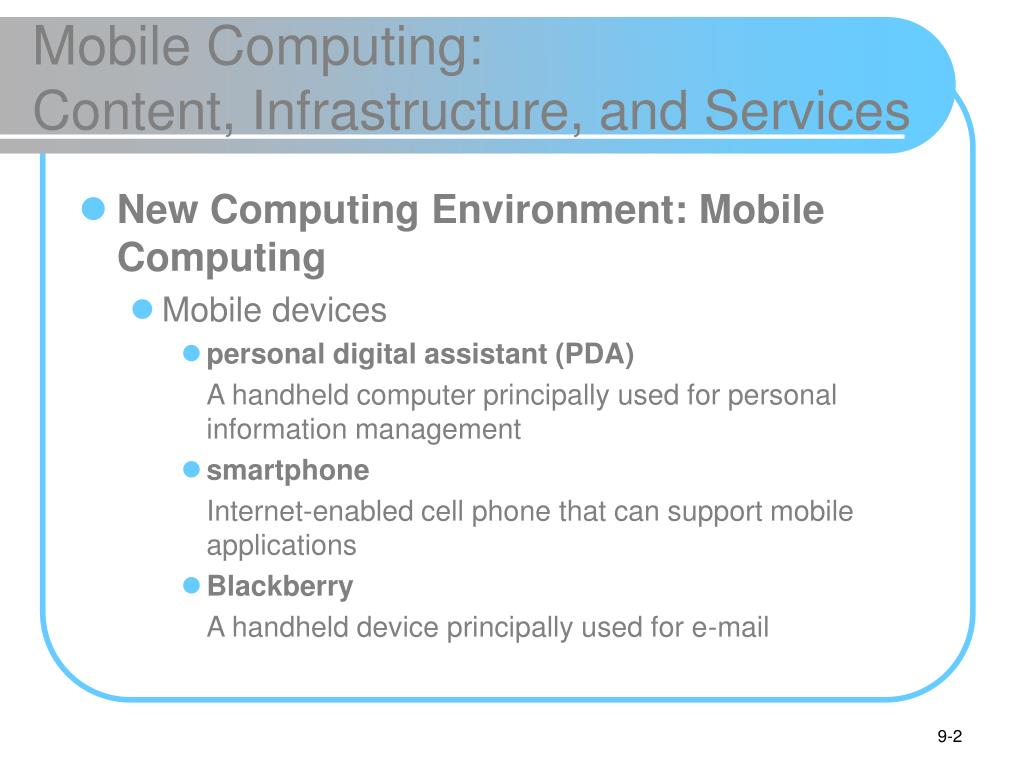 Mobile Computing:
Content, Infrastructure, and Services

New Computing Environment: Mobile Computing

Mobile devices

personal digital assistant (PDA)

A handheld computer principally used for personal information management

smartphone

Internet-enabled cell phone that can support mobile applications

Blackberry

A handheld device principally used for e-mail

9-2